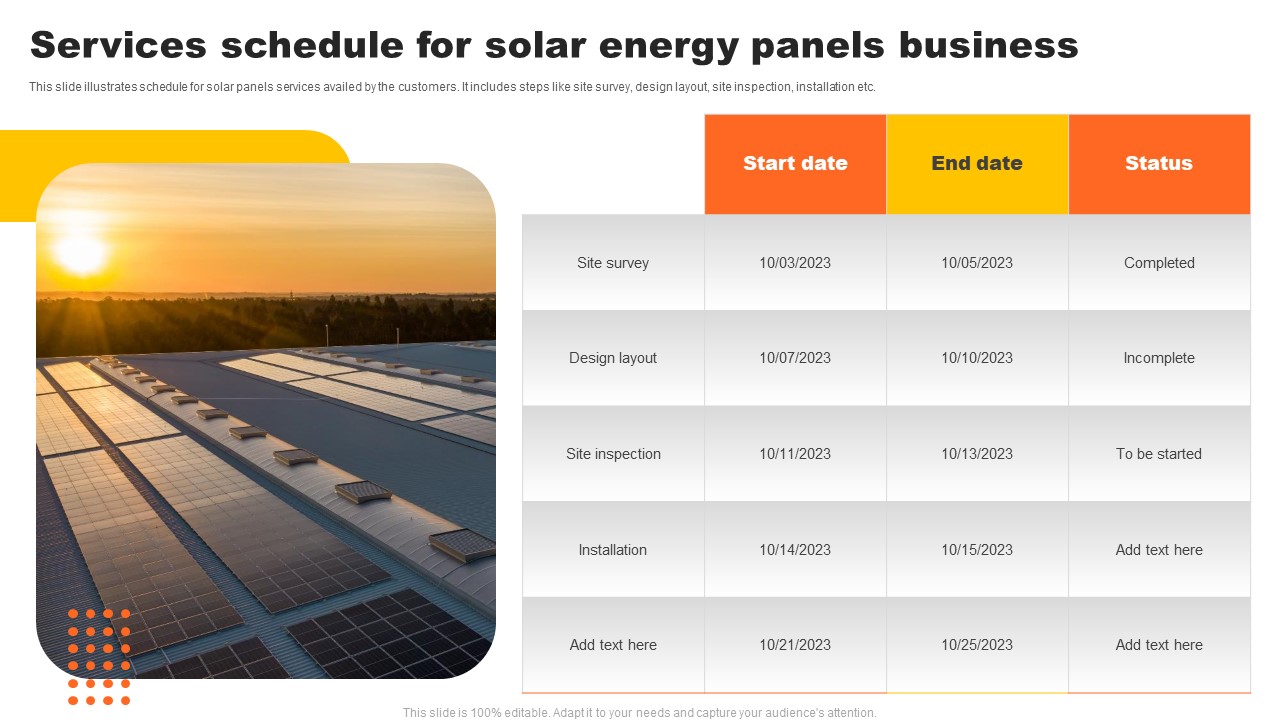 Services schedule for solar energy panels business

This slide illustrates schedule for solar panels services availed by the customers. It includes steps like site survey, design layout, site inspection, installation etc.

| | Start date | End date | Status |
|---|---|---|---|
| Site survey | 10/03/2023 | 10/05/2023 | Completed |
| Design layout | 10/07/2023 | 10/10/2023 | Incomplete |
| Site inspection | 10/11/2023 | 10/13/2023 | To be started |
| Installation | 10/14/2023 | 10/15/2023 | Add text here |
| Add text here | 10/21/2023 | 10/25/2023 | Add text here |

This slide is 100% editable. Adapt it to your needs and capture your audience's attention.